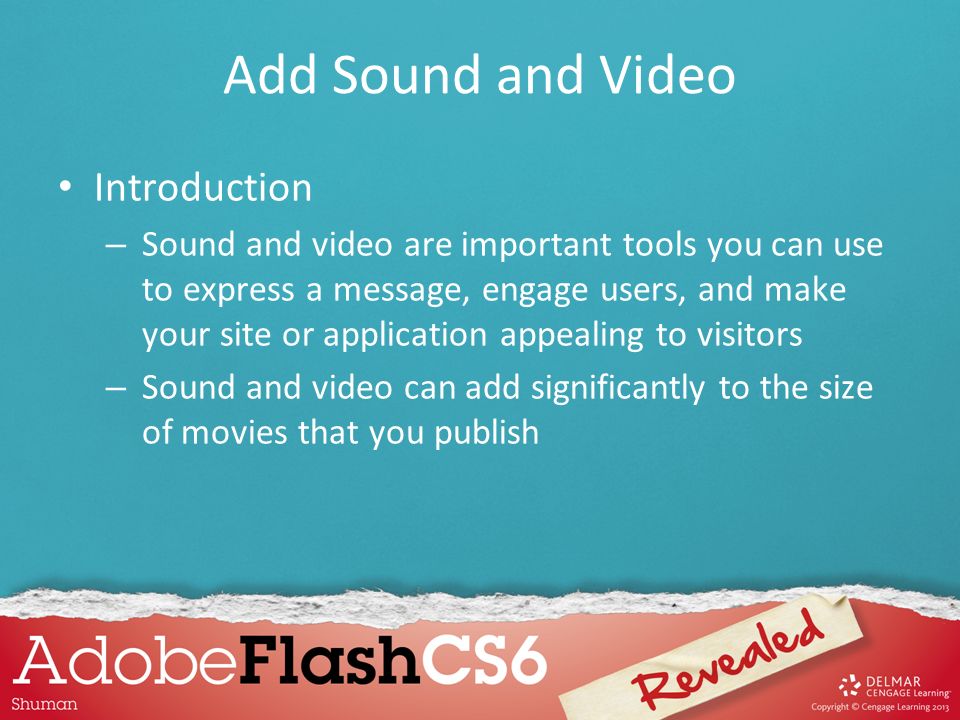 Add Sound and Video

• Introduction
– Sound and video are important tools you can use to express a message, engage users, and make your site or application appealing to visitors
– Sound and video can add significantly to the size of movies that you publish

AdobeFlashCS6
Shuman
Revealed
DELMAR CENGAGE Learning
Copyright © Cengage Learning 2013